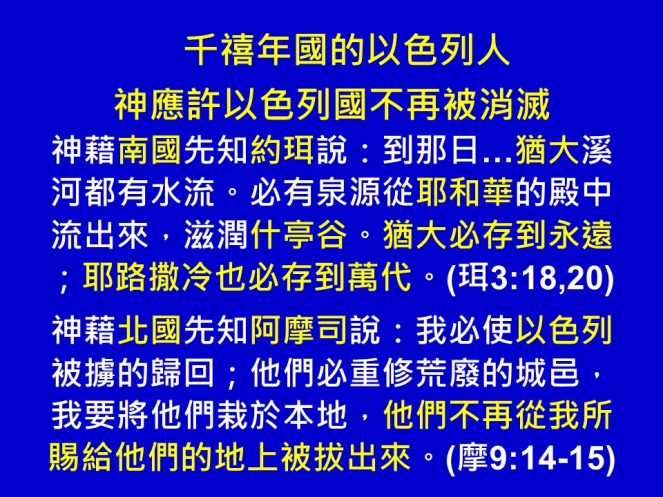 千禧年國的以色列人
神應許以色列國不再被消滅

神藉南國先知約珥說：到那日…猶大溪河都有水流。必有泉源從耶和華的殿中流出來，滋潤什亭谷。猶大必存到永遠；耶路撒冷也必存到萬代。(珥3:18,20)

神藉北國先知阿摩司說：我必使以色列被擄的歸回；他們必重修荒廢的城邑，我要將他們栽於本地，他們不再從我所賜給他們的地上被拔出來。(摩9:14-15)